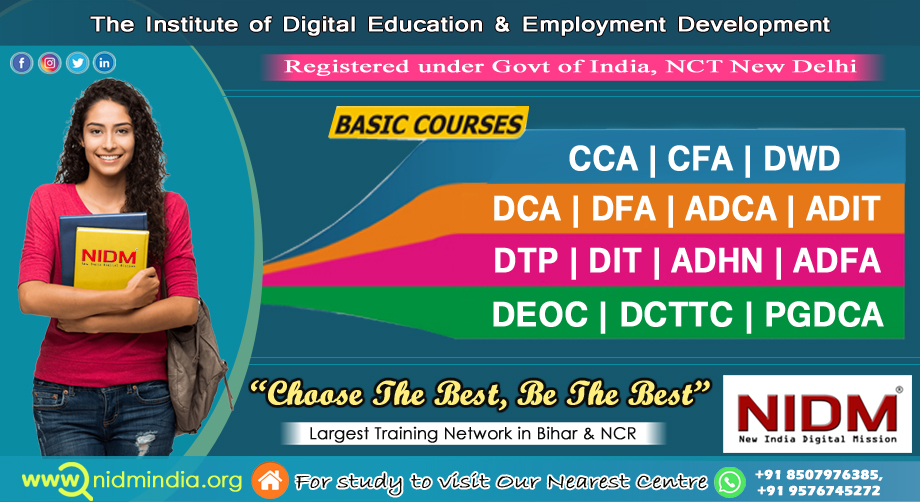 The Institute of Digital Education & Employment Development

Registered under Govt of India, NCT New Delhi

BASIC COURSES

CCA | CFA | DWD

DCA | DFA | ADCA | ADIT

DTP | DIT | ADHN | ADFA

DEOC | DCTTC | PGDCA

NIDM
New India Digital Mission

"Choose The Best, Be The Best"

Largest Training Network in Bihar & NCR

NIDM®
New India Digital Mission

www.nidmindia.org

For study to visit Our Nearest Centre

+91 8507976385,
+91 9576745272